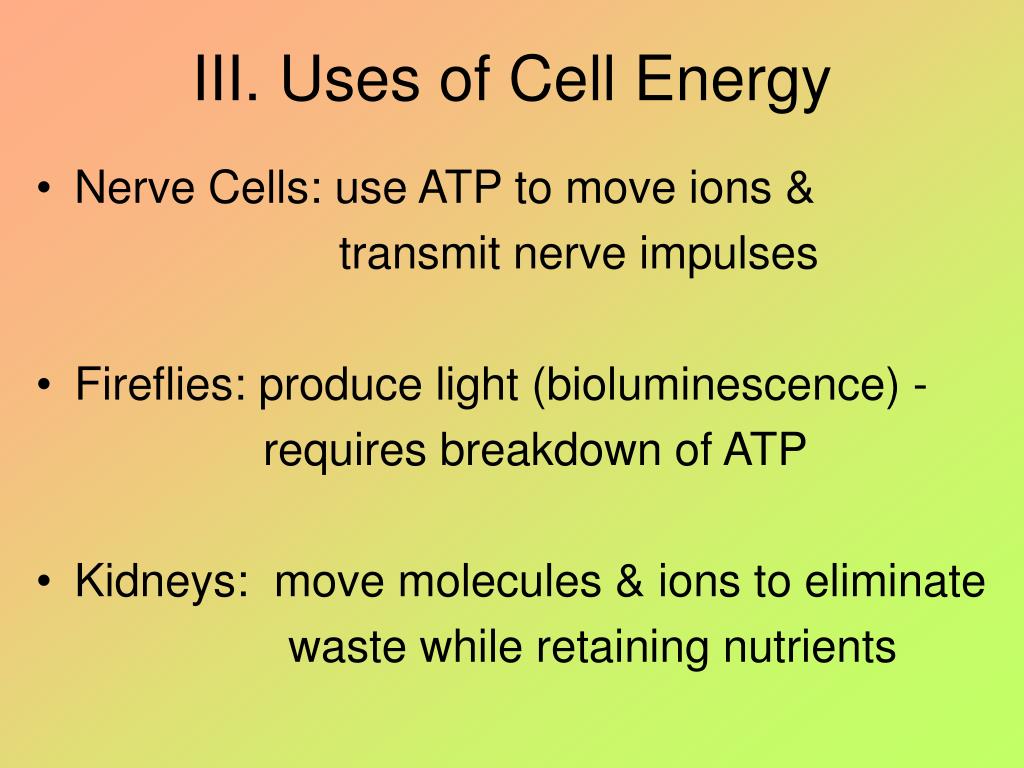 III. Uses of Cell Energy

• Nerve Cells: use ATP to move ions & transmit nerve impulses

• Fireflies: produce light (bioluminescence) - requires breakdown of ATP

• Kidneys: move molecules & ions to eliminate waste while retaining nutrients